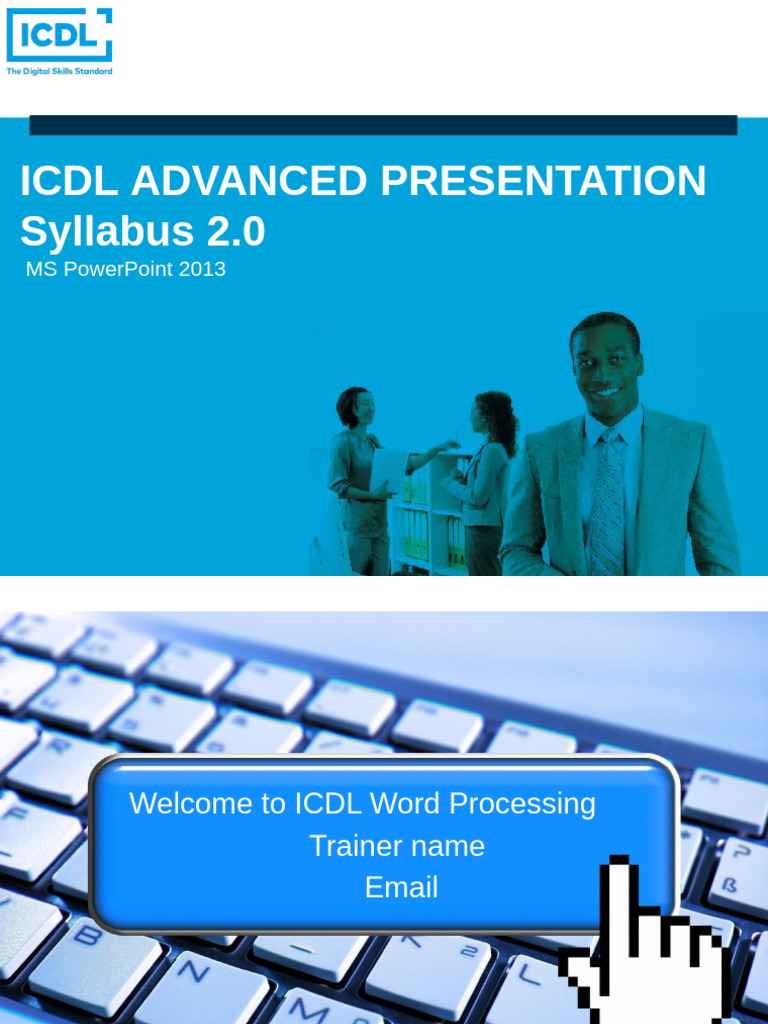 ICDL
The Digital Skills Standard

ICDL ADVANCED PRESENTATION
Syllabus 2.0
MS PowerPoint 2013

Welcome to ICDL Word Processing
Trainer name
Email